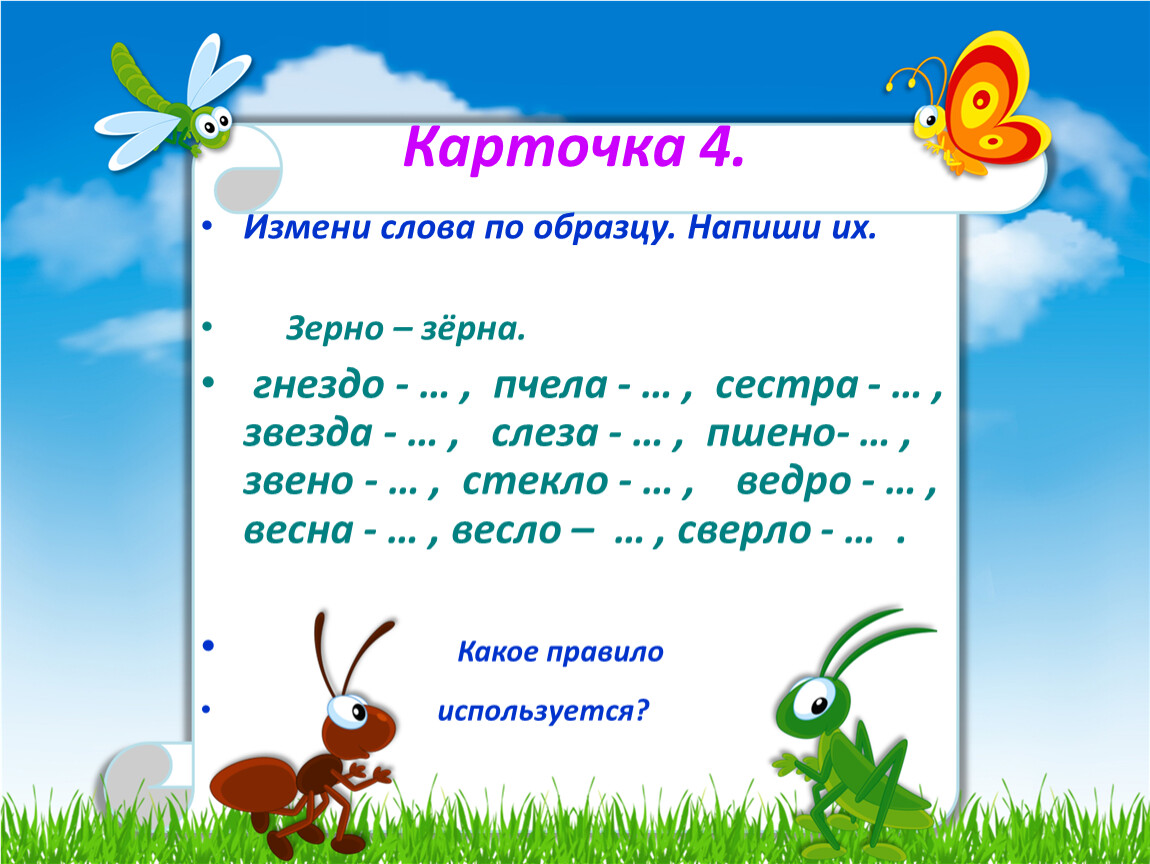 Карточка 4.

• Измени слова по образцу. Напиши их.

• Зерно – зёрна.

• гнездо - … , пчела - … , сестра - … , звезда - … , слеза - … , пшено- … , звено - … , стекло - … , ведро - … , весна - … , весло – … , сверло - … .

• Какое правило

• используется?